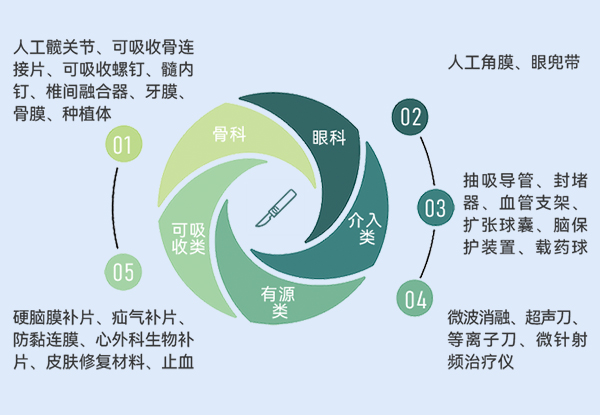 人工髋关节、可吸收骨连接片、可吸收螺钉、髓内钉、椎间融合器、牙膜、骨膜、种植体

01

骨科

眼科

人工角膜、眼兜带

02

介入类

03

抽吸导管、封堵器、血管支架、扩张球囊、脑保护装置、载药球

有源类

04

微波消融、超声刀、等离子刀、微针射频治疗仪

可吸收类

05

硬脑膜补片、疝气补片、防黏连膜、心外科生物补片、皮肤修复材料、止血